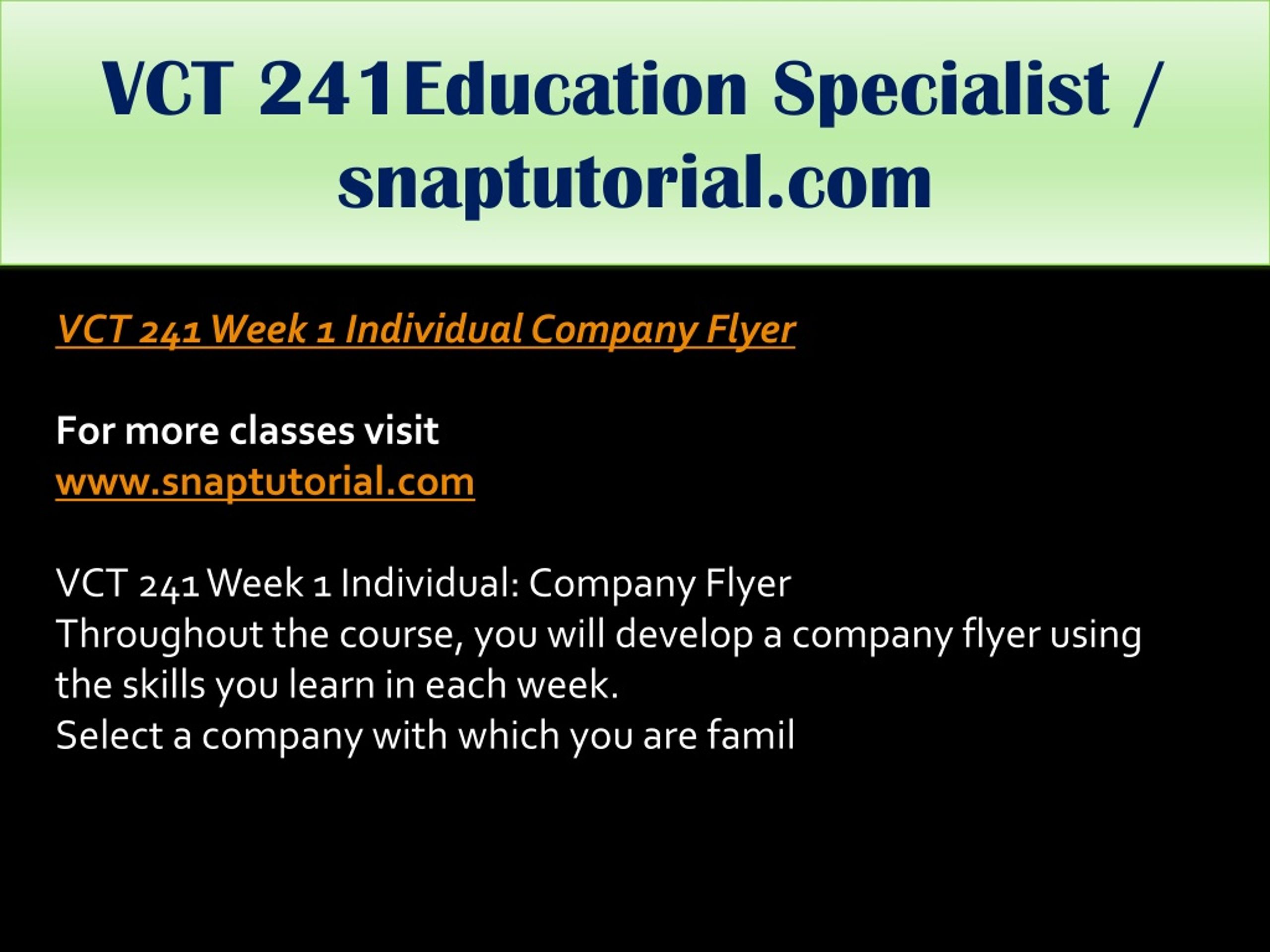 VCT 241Education Specialist / snaptutorial.com

VCT 241 Week 1 Individual Company Flyer

For more classes visit
www.snaptutorial.com

VCT 241 Week 1 Individual: Company Flyer
Throughout the course, you will develop a company flyer using the skills you learn in each week.
Select a company with which you are famil